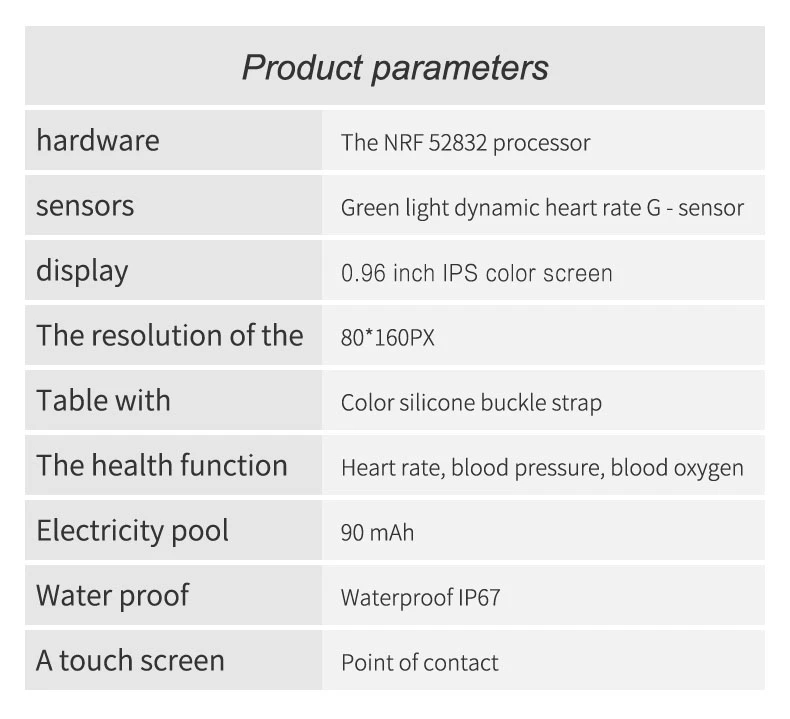 Product parameters

| hardware | The NRF 52832 processor |
|---|---|
| sensors | Green light dynamic heart rate G - sensor |
| display | 0.96 inch IPS color screen |
| The resolution of the | 80*160PX |
| Table with | Color silicone buckle strap |
| The health function | Heart rate, blood pressure, blood oxygen |
| Electricity pool | 90 mAh |
| Water proof | Waterproof IP67 |
| A touch screen | Point of contact |